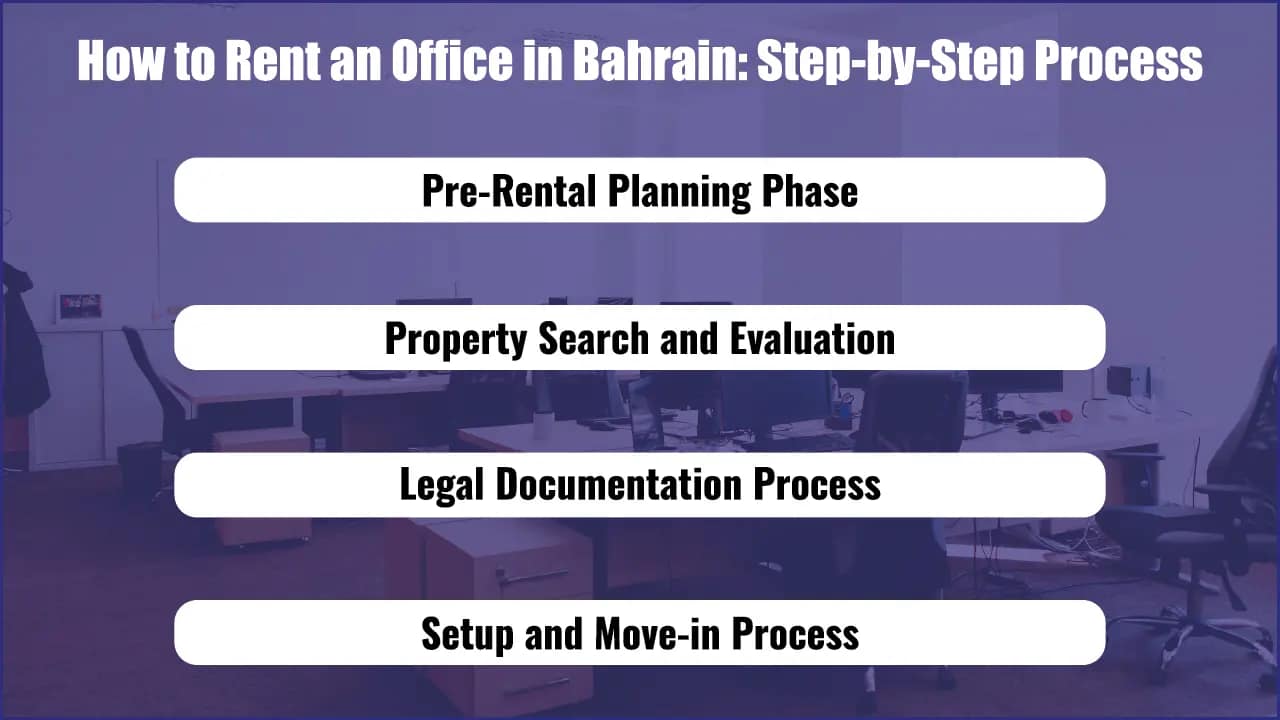 How to Rent an Office in Bahrain: Step-by-Step Process

Pre-Rental Planning Phase

Property Search and Evaluation

Legal Documentation Process

Setup and Move-in Process